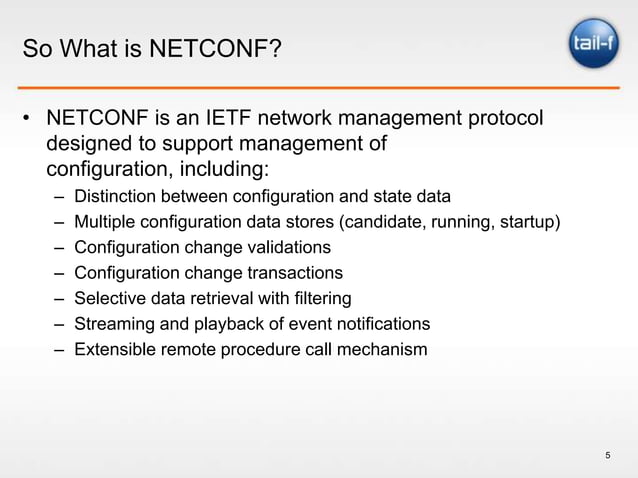 So What is NETCONF?

tail-f

• NETCONF is an IETF network management protocol designed to support management of configuration, including:
– Distinction between configuration and state data
– Multiple configuration data stores (candidate, running, startup)
– Configuration change validations
– Configuration change transactions
– Selective data retrieval with filtering
– Streaming and playback of event notifications
– Extensible remote procedure call mechanism

5